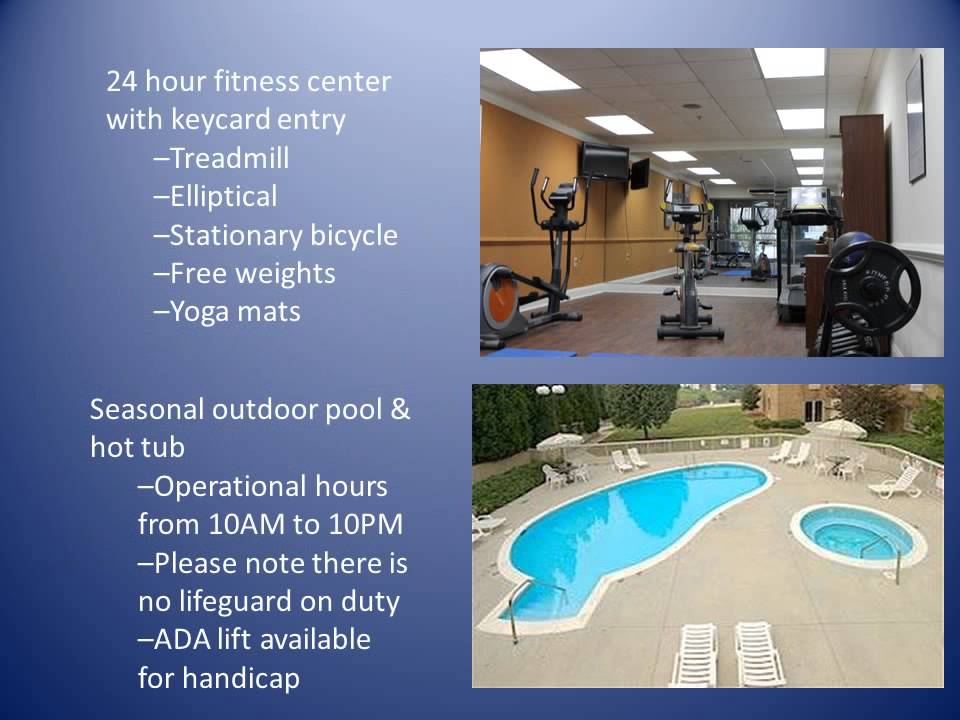 24 hour fitness center with keycard entry

–Treadmill
–Elliptical
–Stationary bicycle
–Free weights
–Yoga mats

Seasonal outdoor pool & hot tub

–Operational hours from 10AM to 10PM
–Please note there is no lifeguard on duty
–ADA lift available for handicap